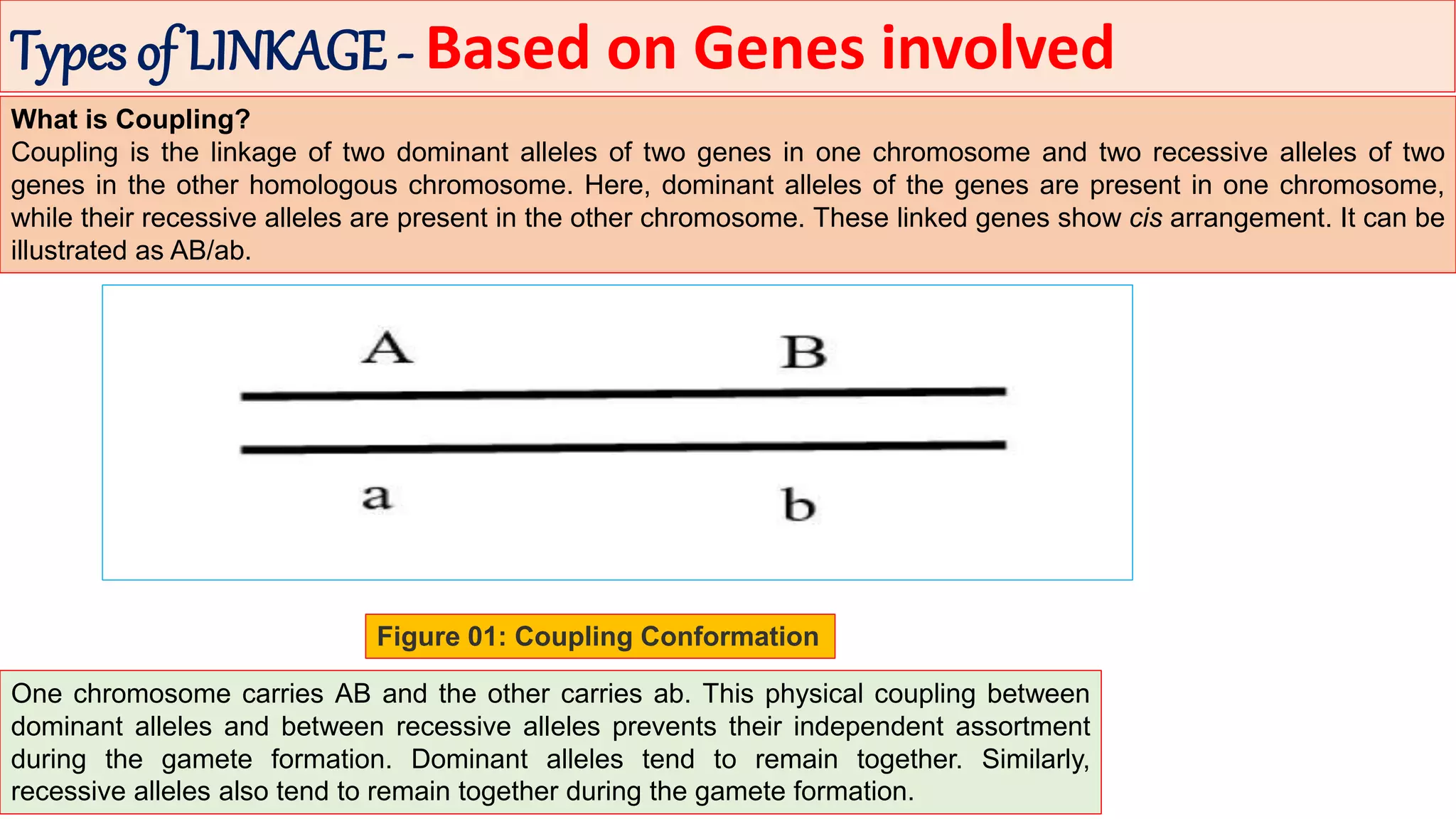 Types of LINKAGE - Based on Genes involved

What is Coupling?
Coupling is the linkage of two dominant alleles of two genes in one chromosome and two recessive alleles of two genes in the other homologous chromosome. Here, dominant alleles of the genes are present in one chromosome, while their recessive alleles are present in the other chromosome. These linked genes show cis arrangement. It can be illustrated as AB/ab.

A
B
a
b

Figure 01: Coupling Conformation

One chromosome carries AB and the other carries ab. This physical coupling between dominant alleles and between recessive alleles prevents their independent assortment during the gamete formation. Dominant alleles tend to remain together. Similarly, recessive alleles also tend to remain together during the gamete formation.